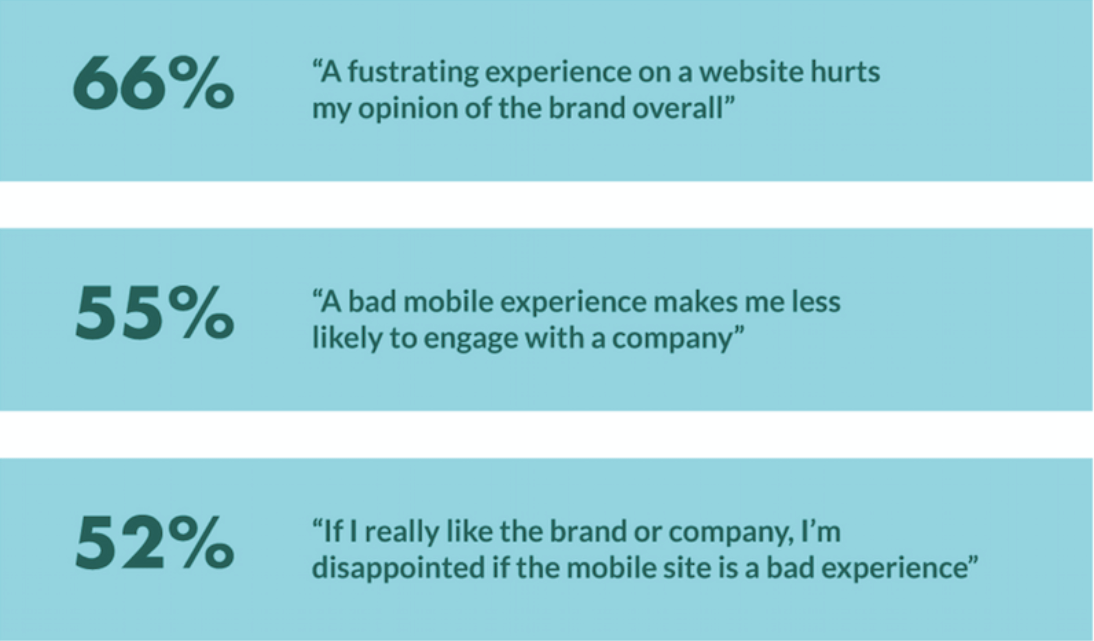 66%

“A fustrating experience on a website hurts my opinion of the brand overall”

55%

“A bad mobile experience makes me less likely to engage with a company”

52%

“If I really like the brand or company, I’m disappointed if the mobile site is a bad experience”